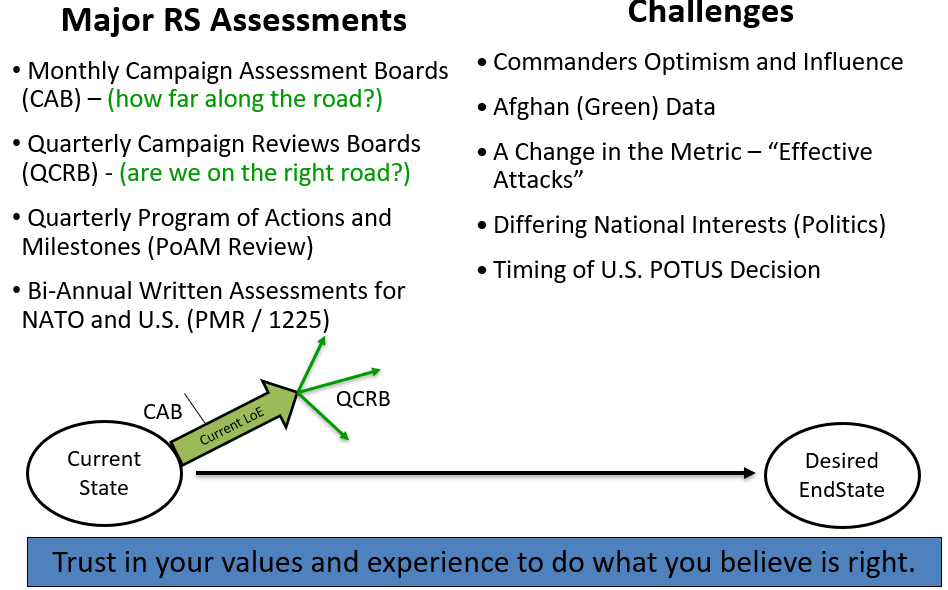 Major RS Assessments

• Monthly Campaign Assessment Boards (CAB) – (how far along the road?)

• Quarterly Campaign Reviews Boards (QCRB) - (are we on the right road?)

• Quarterly Program of Actions and Milestones (PoAM Review)

• Bi-Annual Written Assessments for NATO and U.S. (PMR / 1225)

Challenges

• Commanders Optimism and Influence

• Afghan (Green) Data

• A Change in the Metric – "Effective Attacks"

• Differing National Interests (Politics)

• Timing of U.S. POTUS Decision

CAB

Current LoE

QCRB

Current State

Desired EndState

Trust in your values and experience to do what you believe is right.